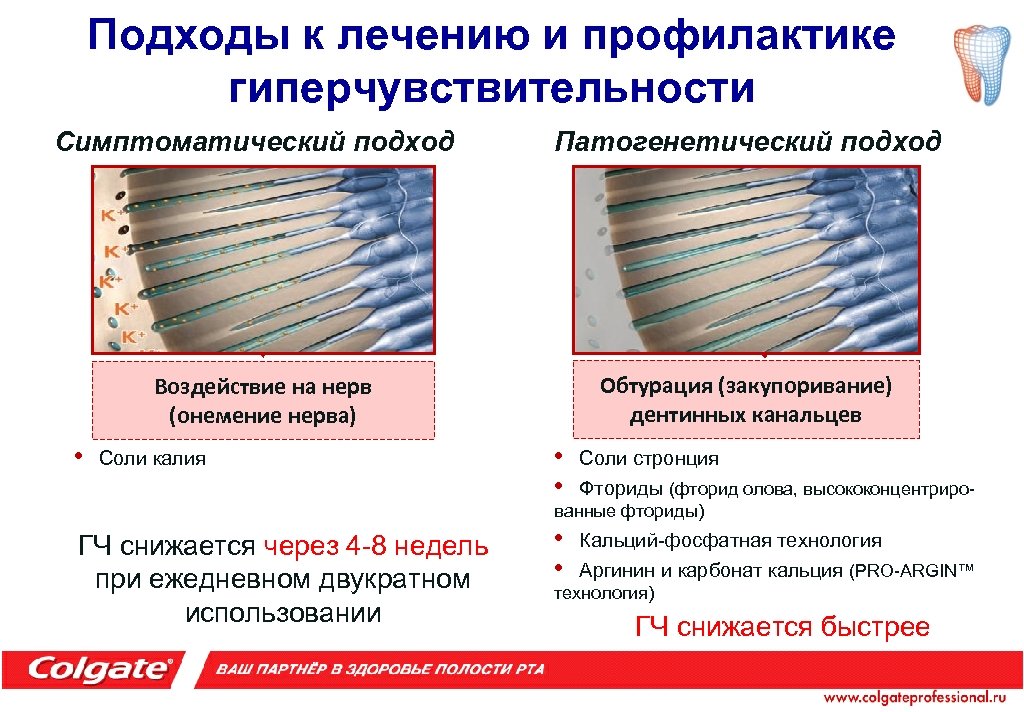 Подходы к лечению и профилактике гиперчувствительности

Симптоматический подход

K+
K+
K+
K+
K+

Воздействие на нерв (онемение нерва)

• Соли калия

ГЧ снижается через 4-8 недель при ежедневном двукратном использовании

Патогенетический подход

Обтурация (закупоривание) дентинных канальцев

• Соли стронция
• Фториды (фторид олова, высококонцентрированные фториды)
• Кальций-фосфатная технология
• Аргинин и карбонат кальция (PRO-ARGIN™ технология)

ГЧ снижается быстрее

Colgate®

ВАШ ПАРТНЁР В ЗДОРОВЬЕ ПОЛОСТИ РТА

www.colgateprofessional.ru